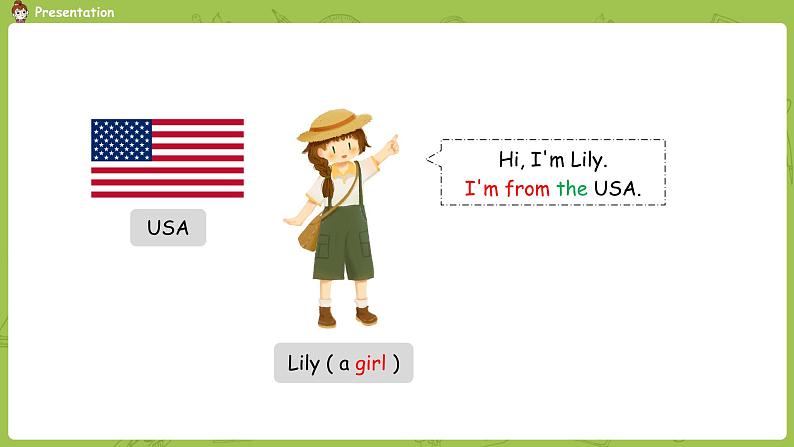 Presentation

USA

Hi, I'm Lily.
I'm from the USA.

Lily ( a girl )